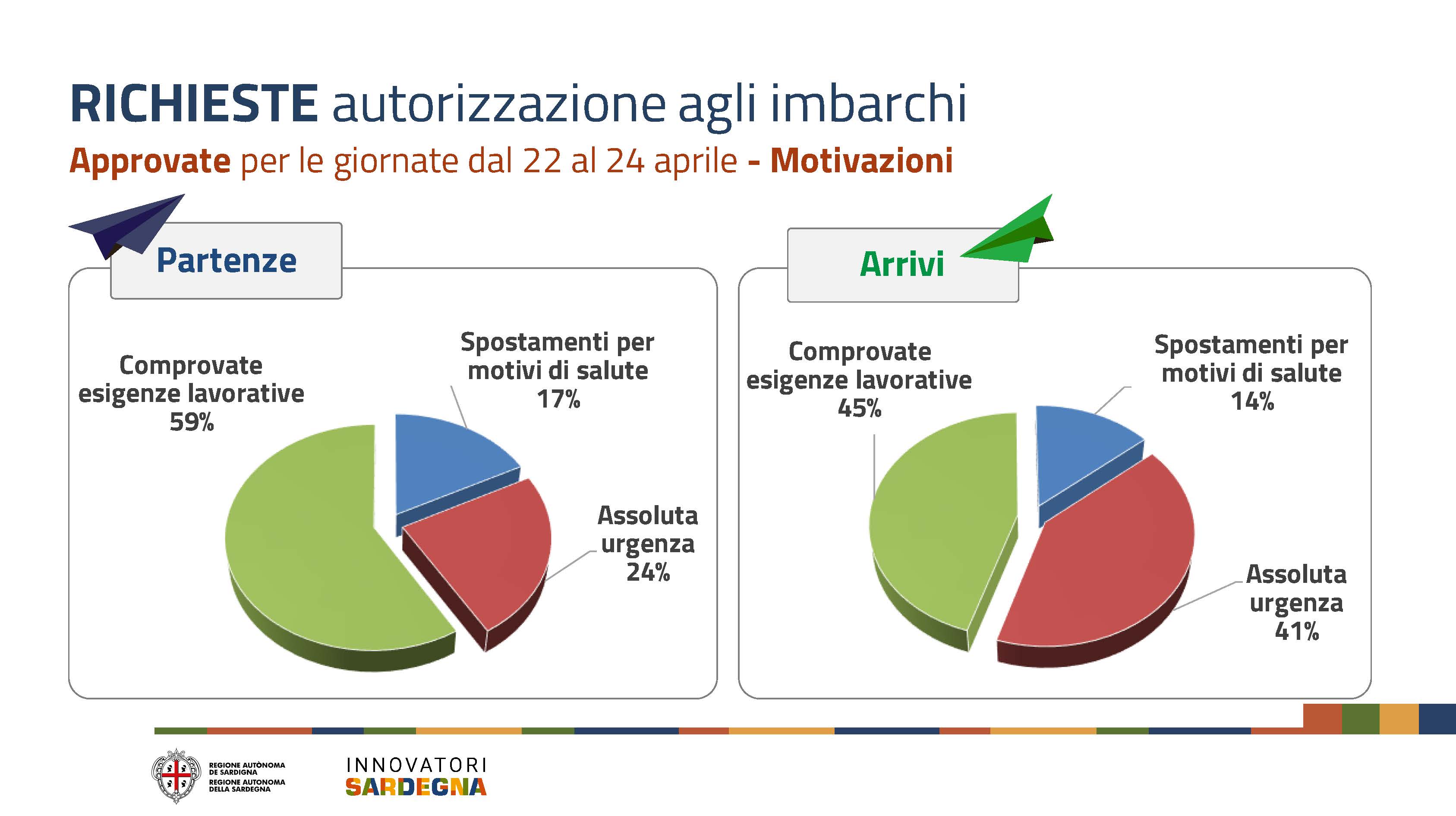 RICHIESTE autorizzazione agli imbarchi

Approvate per le giornate dal 22 al 24 aprile - Motivazioni

Partenze

Comprovate esigenze lavorative 59%

Spostamenti per motivi di salute 17%

Assoluta urgenza 24%

Arrivi

Comprovate esigenze lavorative 45%

Spostamenti per motivi di salute 14%

Assoluta urgenza 41%

REGIONE AUTÒNOMA DE SARDIGNA
REGIONE AUTONOMA DELLA SARDEGNA

INNOVATORI
SARDEGNA